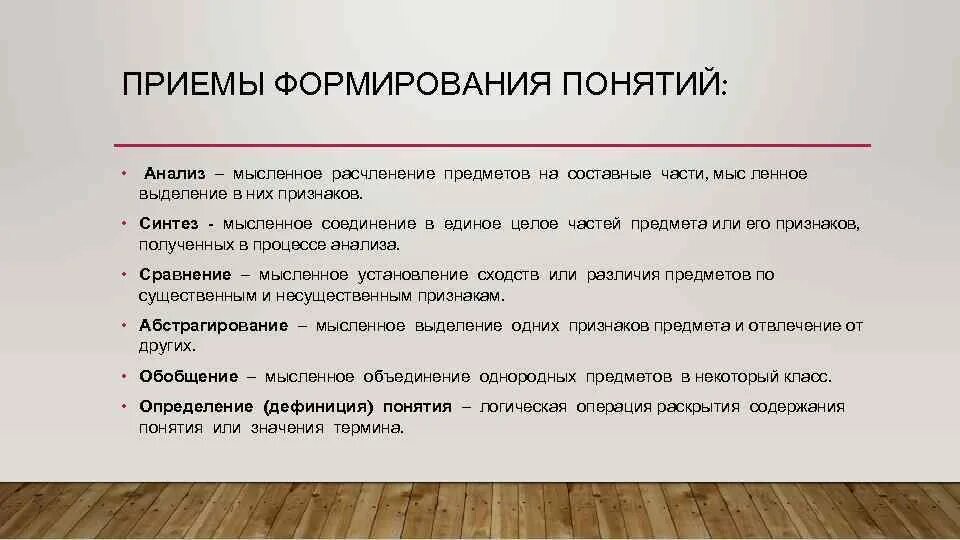 ПРИЕМЫ ФОРМИРОВАНИЯ ПОНЯТИЙ:

• Анализ – мысленное расчленение предметов на составные части, мыс ленное выделение в них признаков.

• Синтез - мысленное соединение в единое целое частей предмета или его признаков, полученных в процессе анализа.

• Сравнение – мысленное установление сходств или различия предметов по существенным и несущественным признакам.

• Абстрагирование – мысленное выделение одних признаков предмета и отвлечение от других.

• Обобщение – мысленное объединение однородных предметов в некоторый класс.

• Определение (дефиниция) понятия – логическая операция раскрытия содержания понятия или значения термина.